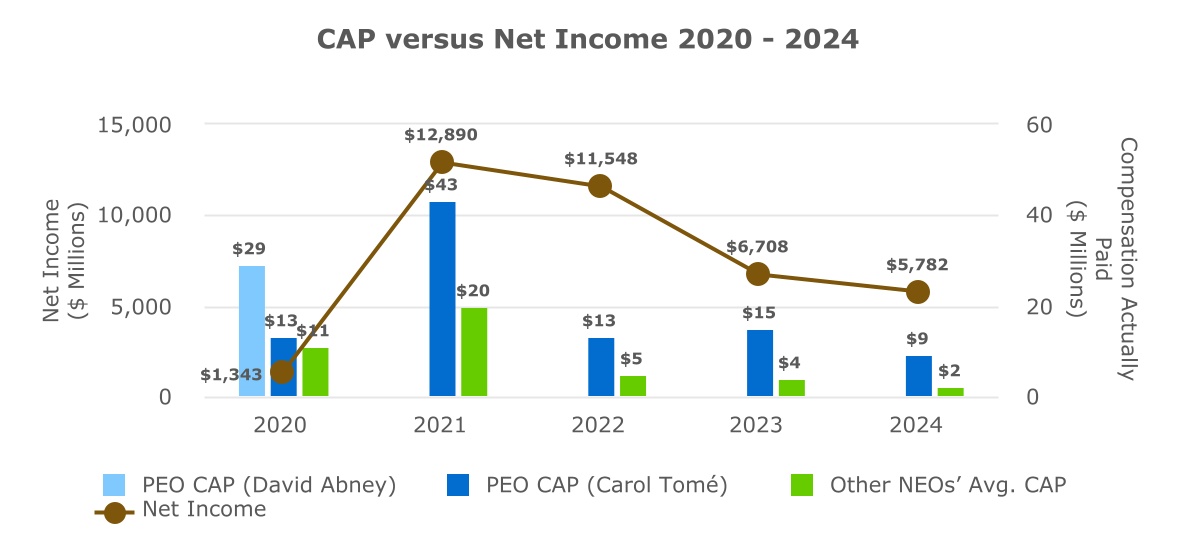 CAP versus Net Income 2020 - 2024

Net Income
($ Millions)

15,000
10,000
5,000
0

Compensation Actually Paid
($ Millions)

60
40
20
0

$29
$13
$11
$1,343
$12,890
$43
$20
$11,548
$13
$5
$6,708
$15
$4
$5,782
$9
$2

2020
2021
2022
2023
2024

PEO CAP (David Abney)
PEO CAP (Carol Tomé)
Other NEOs' Avg. CAP
Net Income